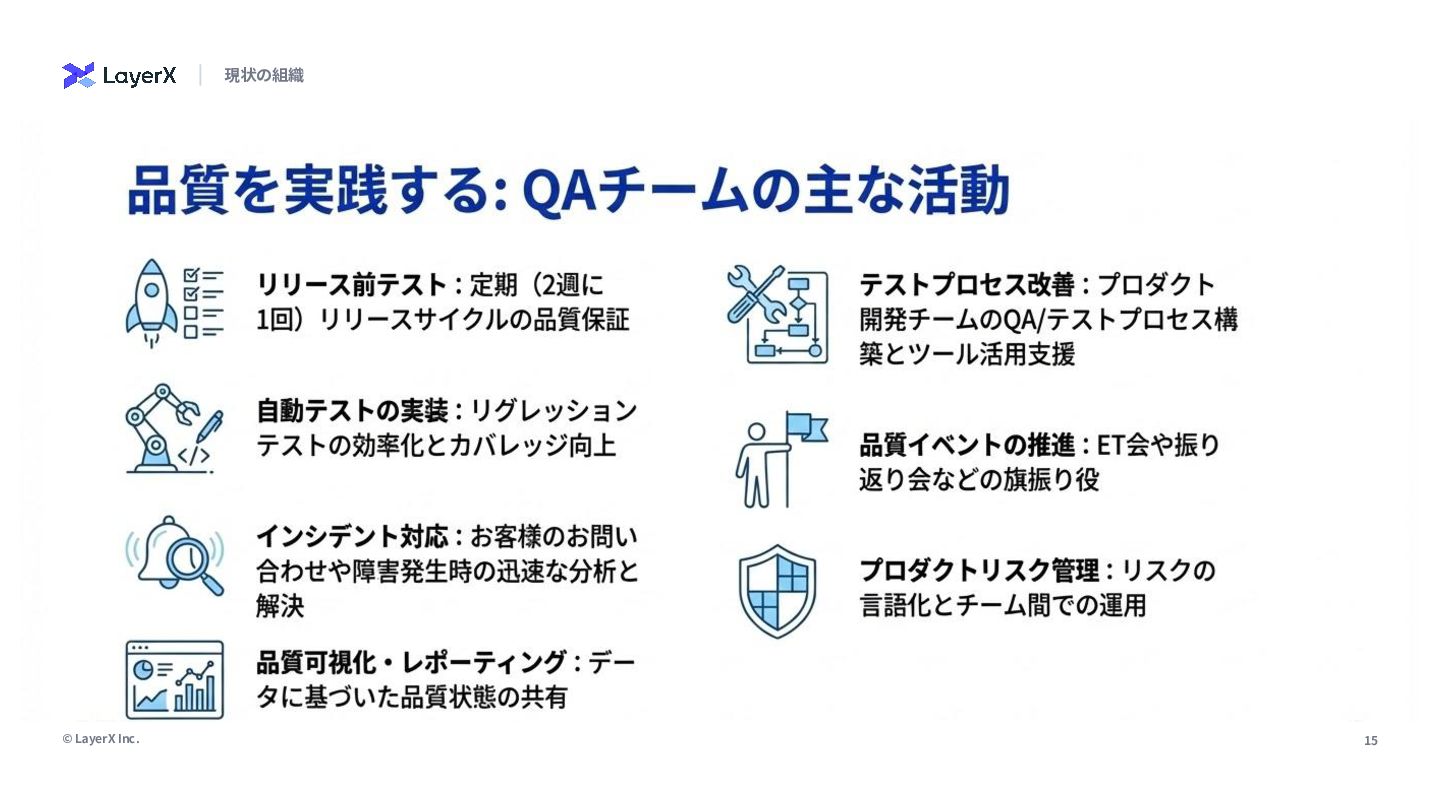 LayerX | 現状の組織

品質を実践する: QAチームの主な活動

リリース前テスト : 定期（2週に1回）リリースサイクルの品質保証

自動テストの実装 : リグレッションテストの効率化とカバレッジ向上

インシデント対応 : お客様のお問い合わせや障害発生時の迅速な分析と解決

品質可視化・レポーティング : データに基づいた品質状態の共有

テストプロセス改善 : プロダクト開発チームのQA/テストプロセス構築とツール活用支援

品質イベントの推進 : ET会や振り返り会などの旗振り役

プロダクトリスク管理 : リスクの言語化とチーム間での運用

© LayerX Inc.

15